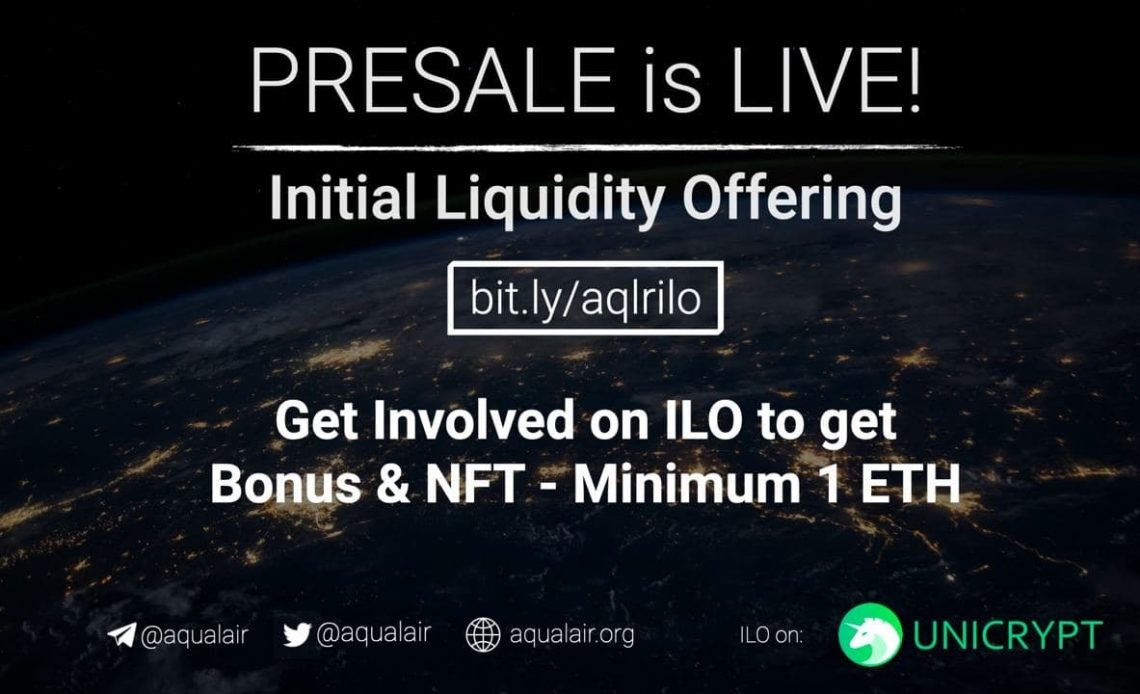 PRESALE is LIVE!

Initial Liquidity Offering

bit.ly/aqlrilo

Get Involved on ILO to get Bonus & NFT - Minimum 1 ETH

@aqualair @aqualair aqualair.org ILO on: UNICRYPT